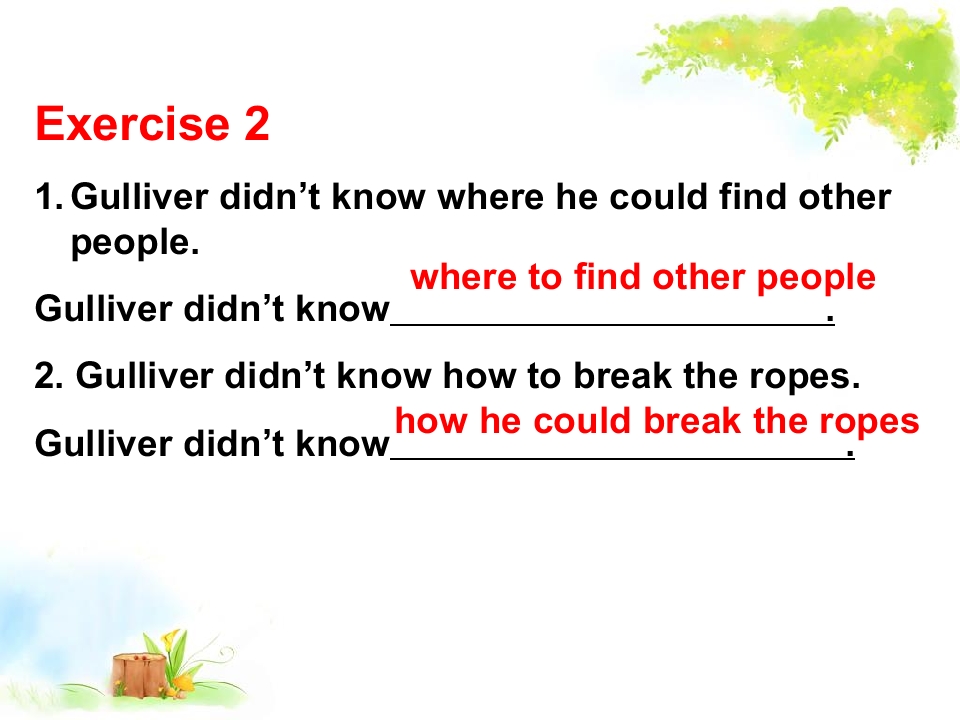 Exercise 2

1. Gulliver didn’t know where he could find other people.

Gulliver didn’t know where to find other people.

2. Gulliver didn’t know how to break the ropes.

Gulliver didn’t know how he could break the ropes.